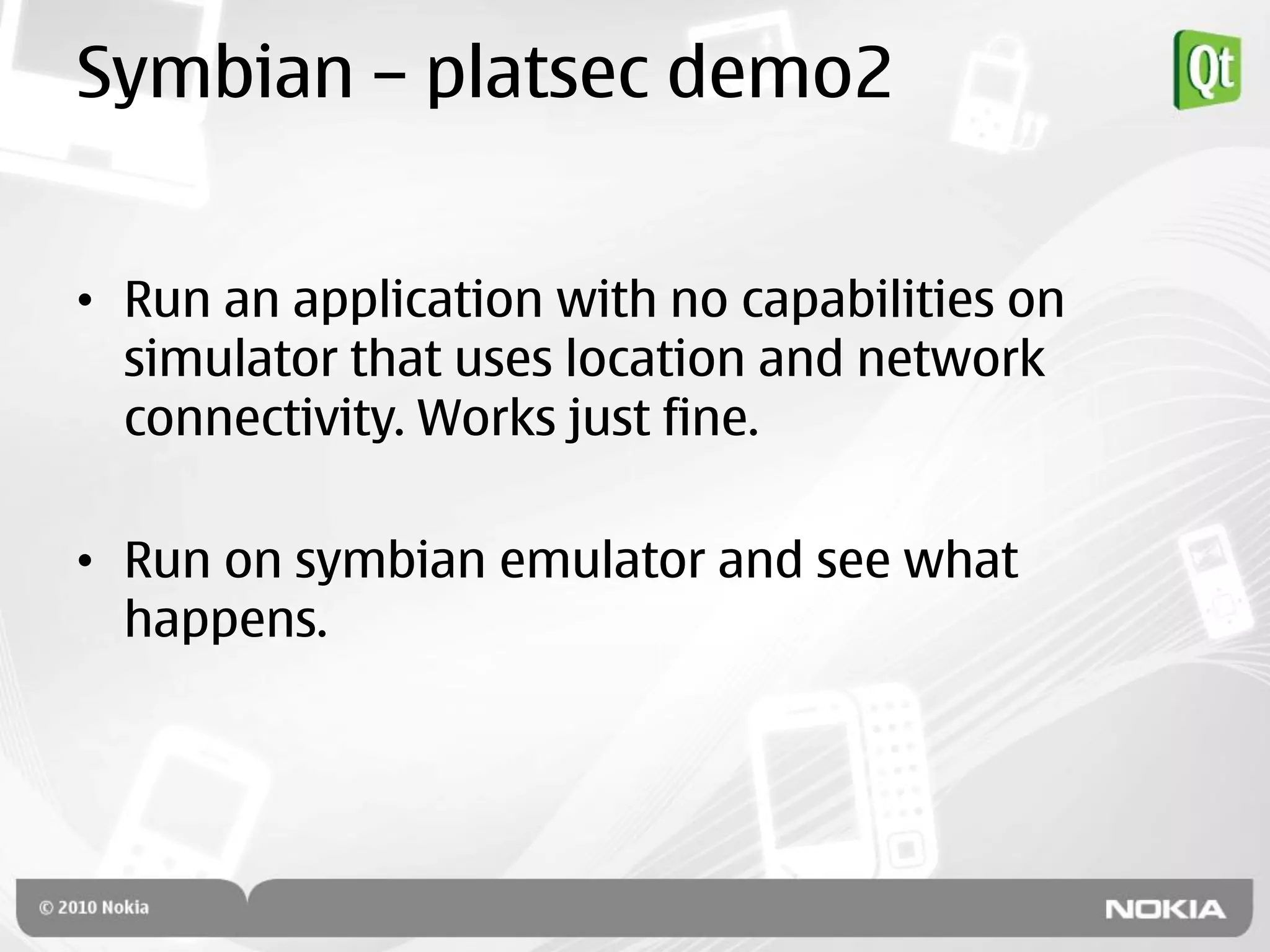 Symbian – platsec demo2

Qt

• Run an application with no capabilities on simulator that uses location and network connectivity. Works just fine.

• Run on symbian emulator and see what happens.

© 2010 Nokia

NOKIA